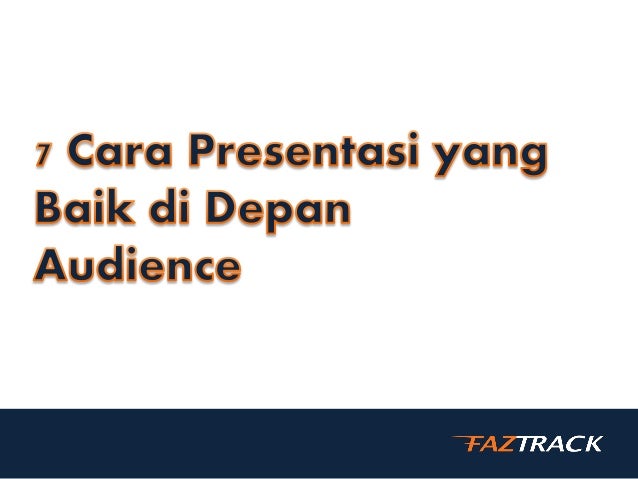 7 Cara Presentasi yang Baik di Depan Audience

FAZTRACK